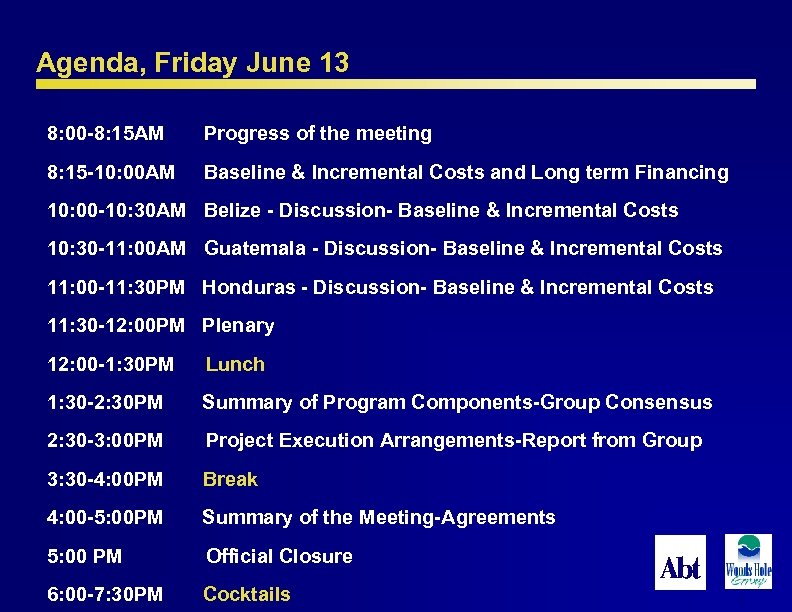 Agenda, Friday June 13

8:00-8:15AM Progress of the meeting

8:15-10:00AM Baseline & Incremental Costs and Long term Financing

10:00-10:30AM Belize - Discussion- Baseline & Incremental Costs

10:30-11:00AM Guatemala - Discussion- Baseline & Incremental Costs

11:00-11:30PM Honduras - Discussion- Baseline & Incremental Costs

11:30-12:00PM Plenary

12:00-1:30PM Lunch

1:30-2:30PM Summary of Program Components-Group Consensus

2:30-3:00PM Project Execution Arrangements-Report from Group

3:30-4:00PM Break

4:00-5:00PM Summary of the Meeting-Agreements

5:00 PM Official Closure

6:00-7:30PM Cocktails

Abt

Woods Hole Group